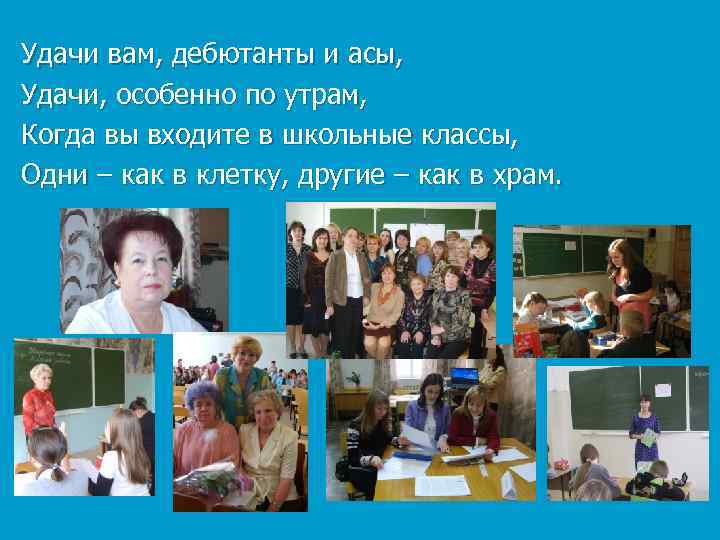 Удачи вам, дебютанты и асы,
Удачи, особенно по утрам,
Когда вы входите в школьные классы,
Одни – как в клетку, другие – как в храм.